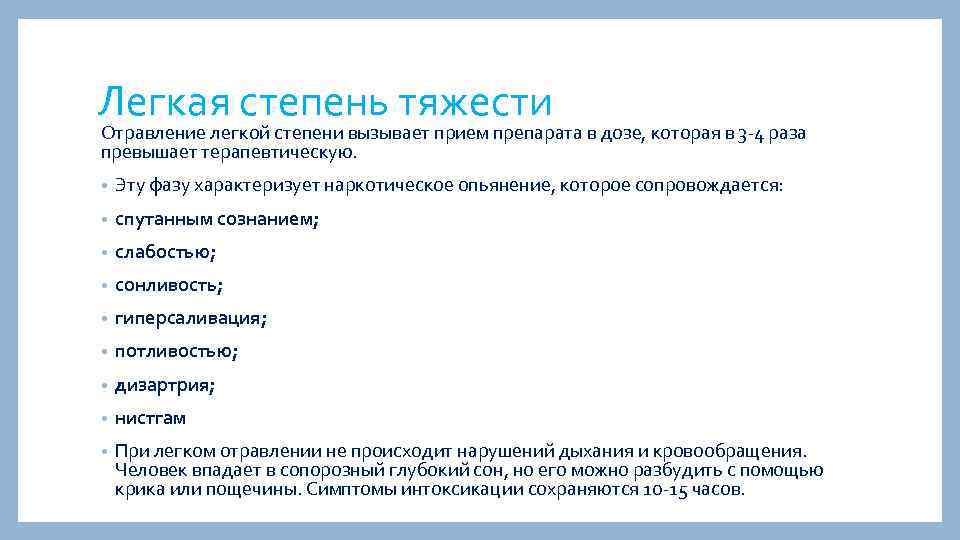 Легкая степень тяжести

Отравление легкой степени вызывает прием препарата в дозе, которая в 3-4 раза превышает терапевтическую.

• Эту фазу характеризует наркотическое опьянение, которое сопровождается:
• спутанным сознанием;
• слабостью;
• сонливость;
• гиперсаливация;
• потливостью;
• дизартрия;
• нистгам
• При легком отравлении не происходит нарушений дыхания и кровообращения. Человек впадает в сопорозный глубокий сон, но его можно разбудить с помощью крика или пощечины. Симптомы интоксикации сохраняются 10-15 часов.